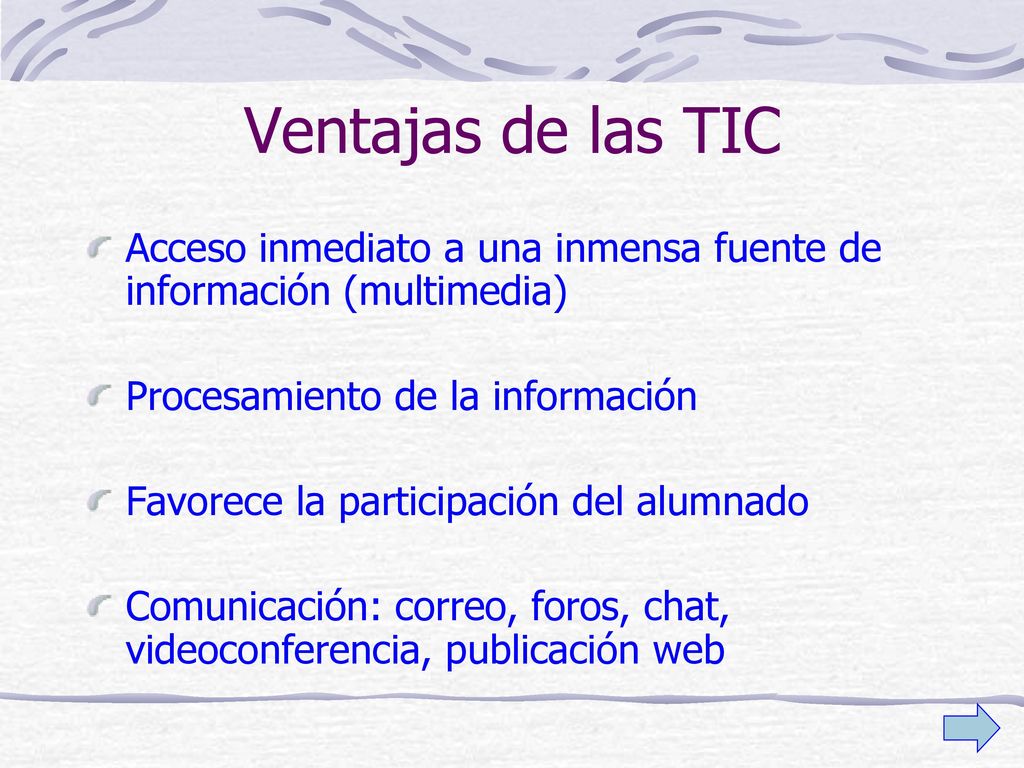 Ventajas de las TIC

Acceso inmediato a una inmensa fuente de información (multimedia)

Procesamiento de la información

Favorece la participación del alumnado

Comunicación: correo, foros, chat, videoconferencia, publicación web